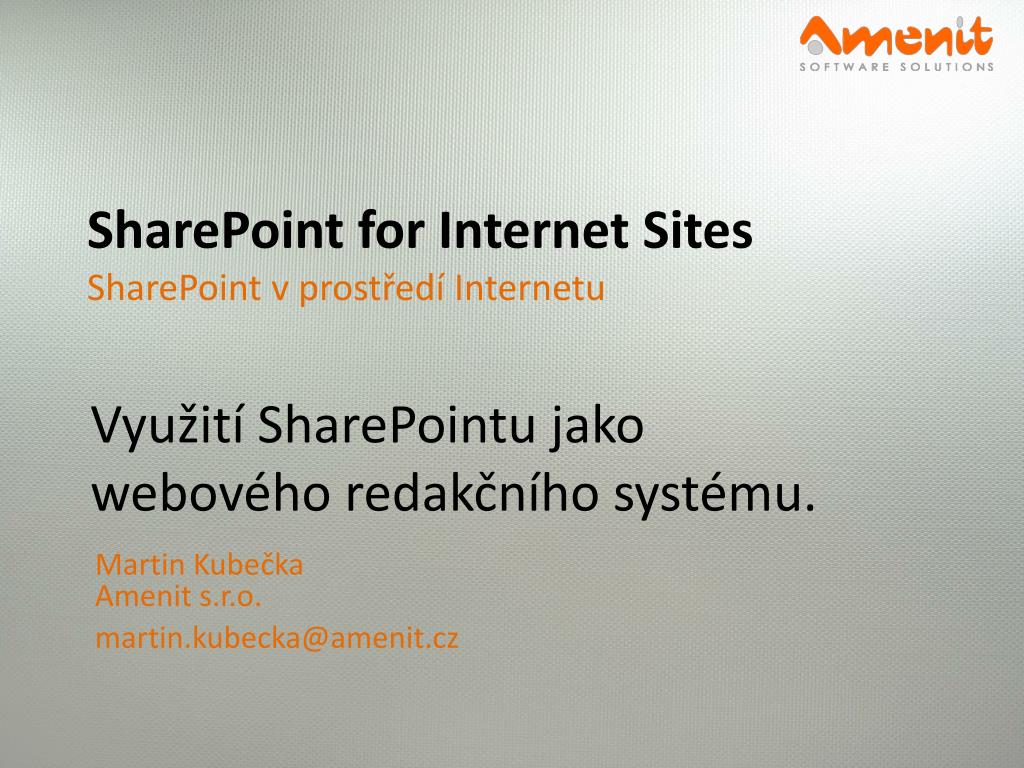 Amenit
SOFTWARE SOLUTIONS

SharePoint for Internet Sites
SharePoint v prostředí Internetu

Využití SharePointu jako webového redakčního systému.

Martin Kubečka
Amenit s.r.o.
martin.kubecka@amenit.cz